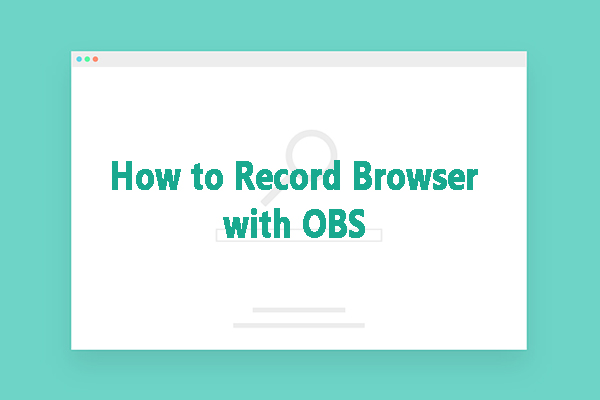 How to Record Browser with OBS